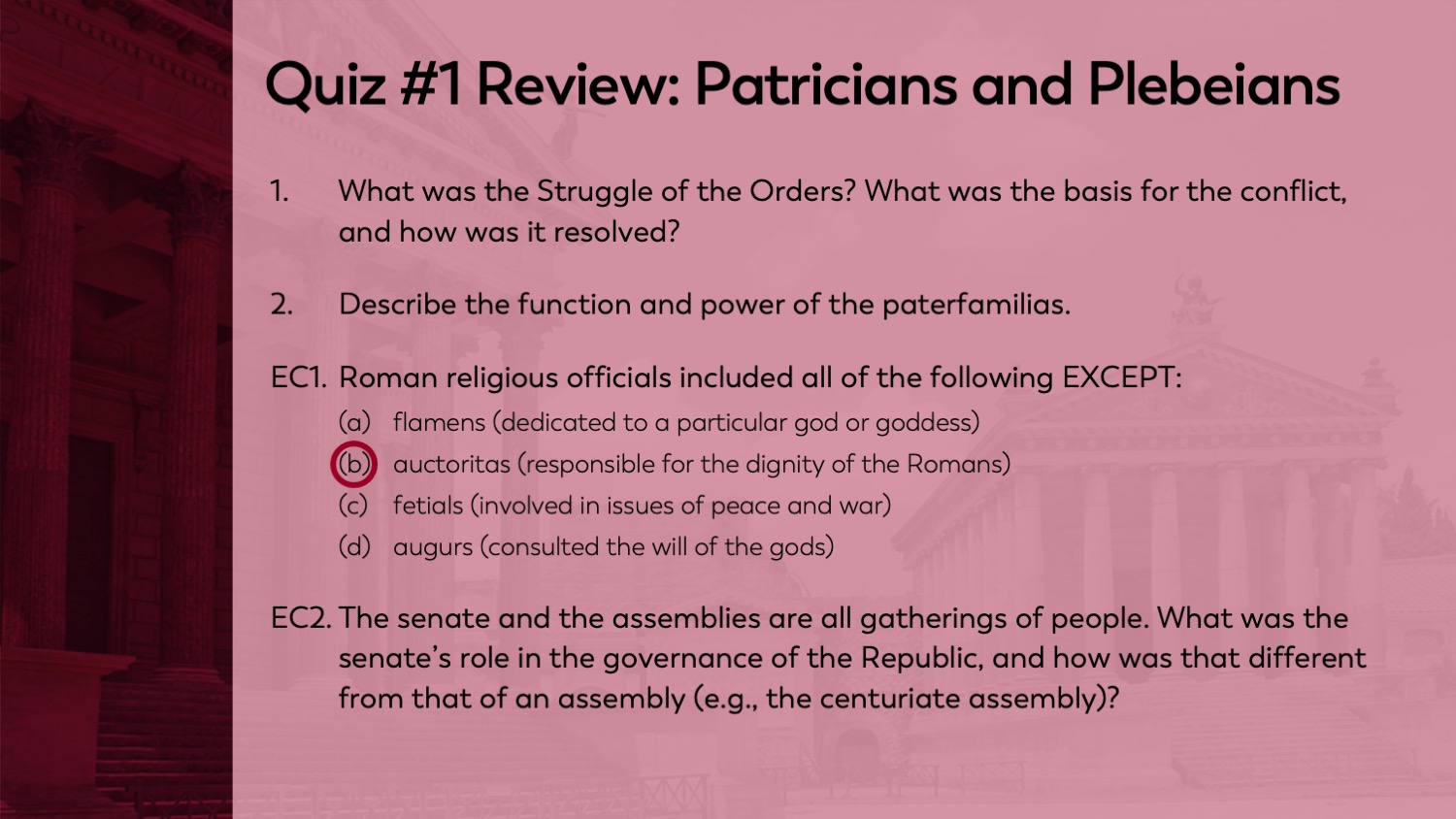 Quiz #1 Review: Patricians and Plebeians

1. What was the Struggle of the Orders? What was the basis for the conflict, and how was it resolved?

2. Describe the function and power of the paterfamilias.

EC1. Roman religious officials included all of the following EXCEPT:
(a) flamens (dedicated to a particular god or goddess)
(b) auctoritas (responsible for the dignity of the Romans)
(c) fetials (involved in issues of peace and war)
(d) augurs (consulted the will of the gods)

EC2. The senate and the assemblies are all gatherings of people. What was the senate's role in the governance of the Republic, and how was that different from that of an assembly (e.g., the centuriate assembly)?